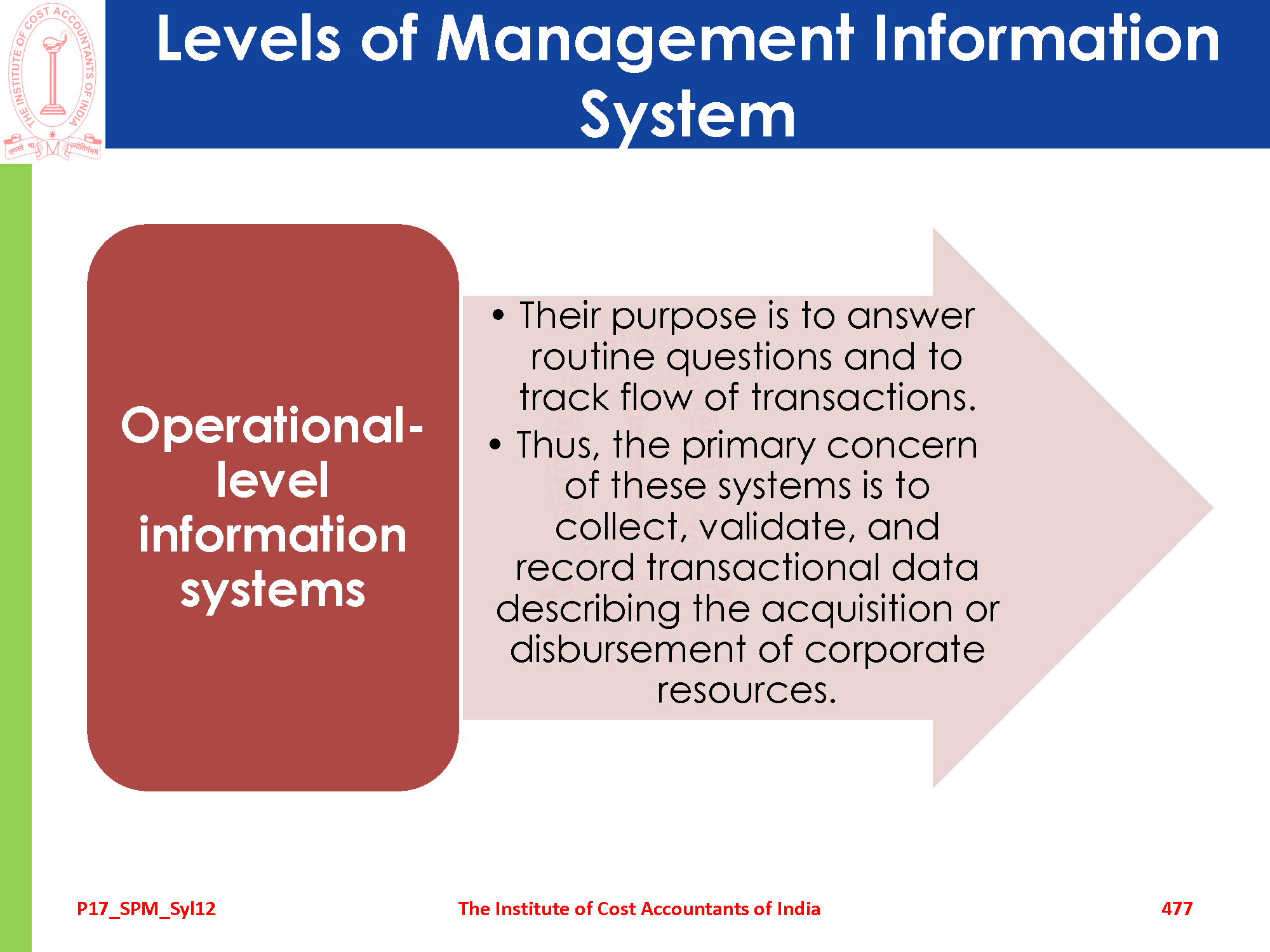 THE INSTITUTE OF COST ACCOUNTANTS OF INDIA
तमसो मा ज्योतिर्गमय

Levels of Management Information System

Operational-level information systems

• Their purpose is to answer routine questions and to track flow of transactions.
• Thus, the primary concern of these systems is to collect, validate, and record transactional data describing the acquisition or disbursement of corporate resources.

P17_SPM_Syl12
The Institute of Cost Accountants of India
477